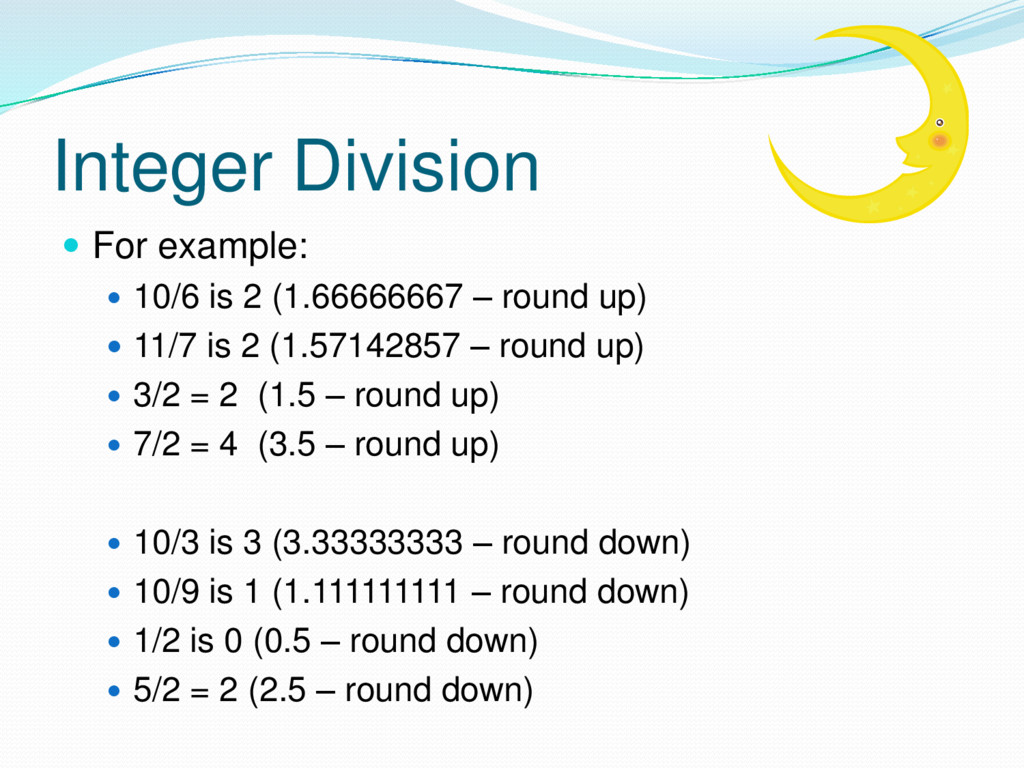 Integer Division

For example:

10/6 is 2 (1.66666667 – round up)

11/7 is 2 (1.57142857 – round up)

3/2 = 2 (1.5 – round up)

7/2 = 4 (3.5 – round up)

10/3 is 3 (3.33333333 – round down)

10/9 is 1 (1.111111111 – round down)

1/2 is 0 (0.5 – round down)

5/2 = 2 (2.5 – round down)